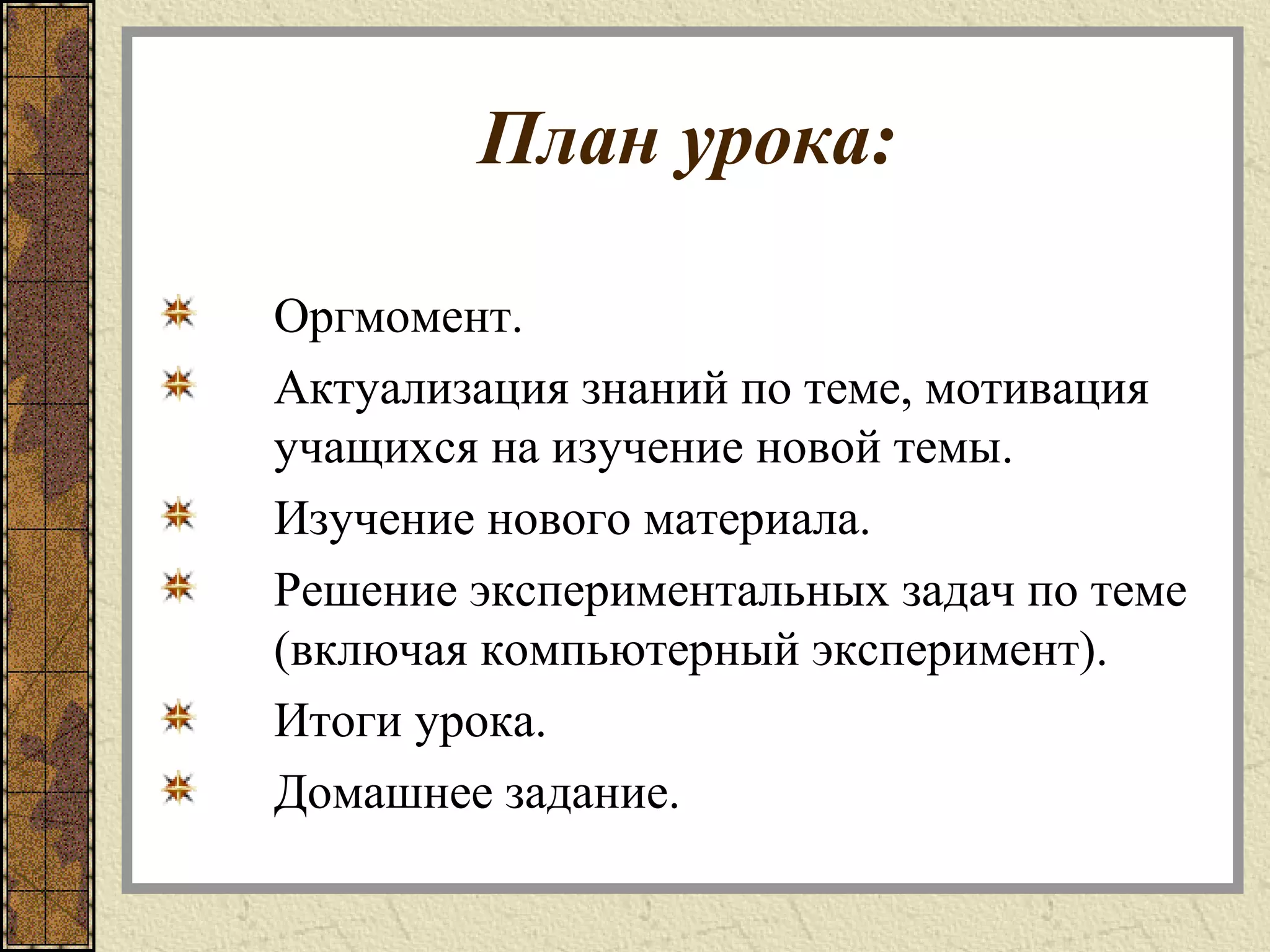 План урока:

Оргмомент.

Актуализация знаний по теме, мотивация учащихся на изучение новой темы.

Изучение нового материала.

Решение экспериментальных задач по теме (включая компьютерный эксперимент).

Итоги урока.

Домашнее задание.